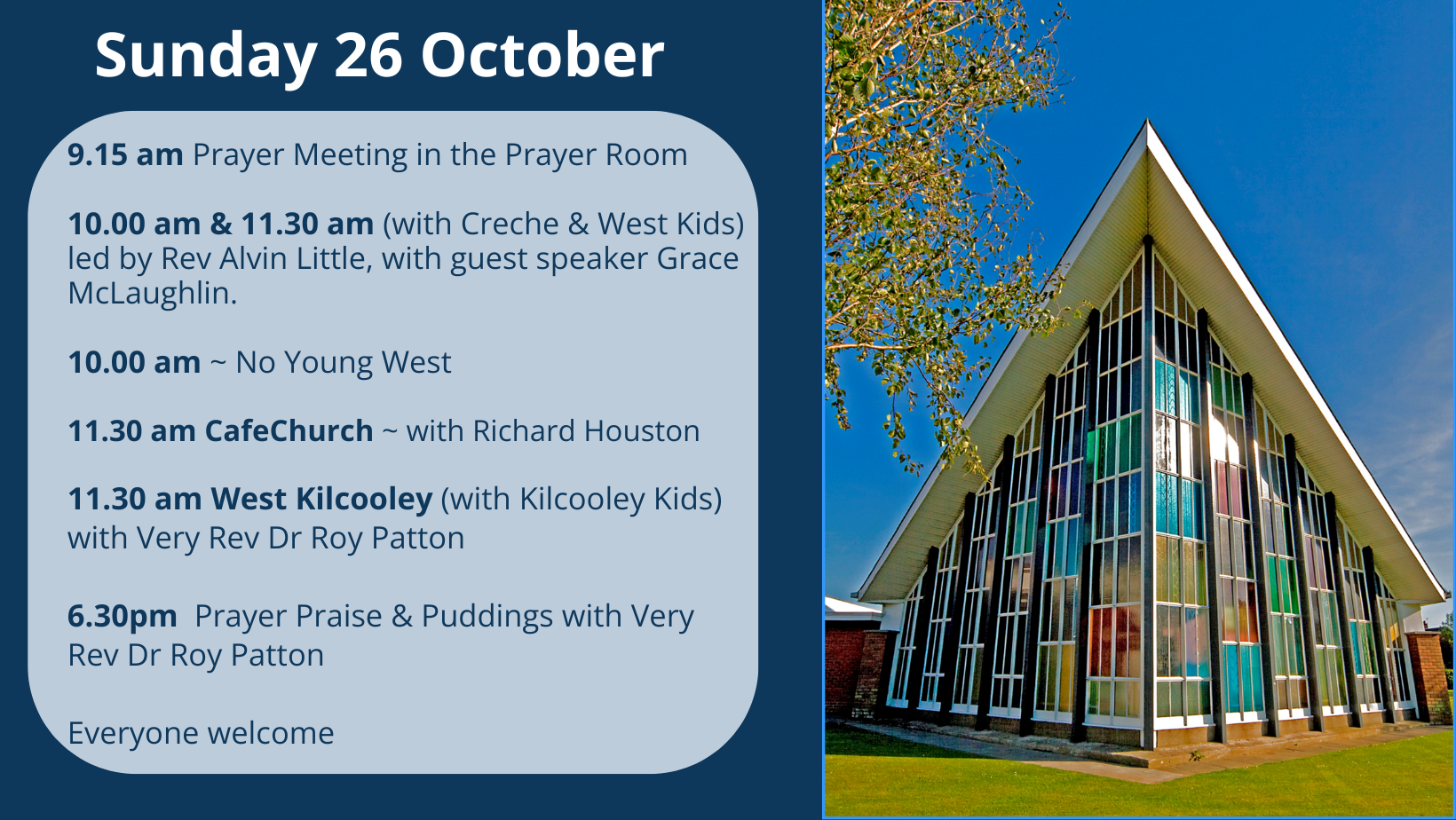 Sunday 26 October

9.15 am Prayer Meeting in the Prayer Room

10.00 am & 11.30 am (with Creche & West Kids) led by Rev Alvin Little, with guest speaker Grace McLaughlin.

10.00 am ~ No Young West

11.30 am CafeChurch ~ with Richard Houston

11.30 am West Kilcooley (with Kilcooley Kids) with Very Rev Dr Roy Patton

6.30pm Prayer Praise & Puddings with Very Rev Dr Roy Patton

Everyone welcome